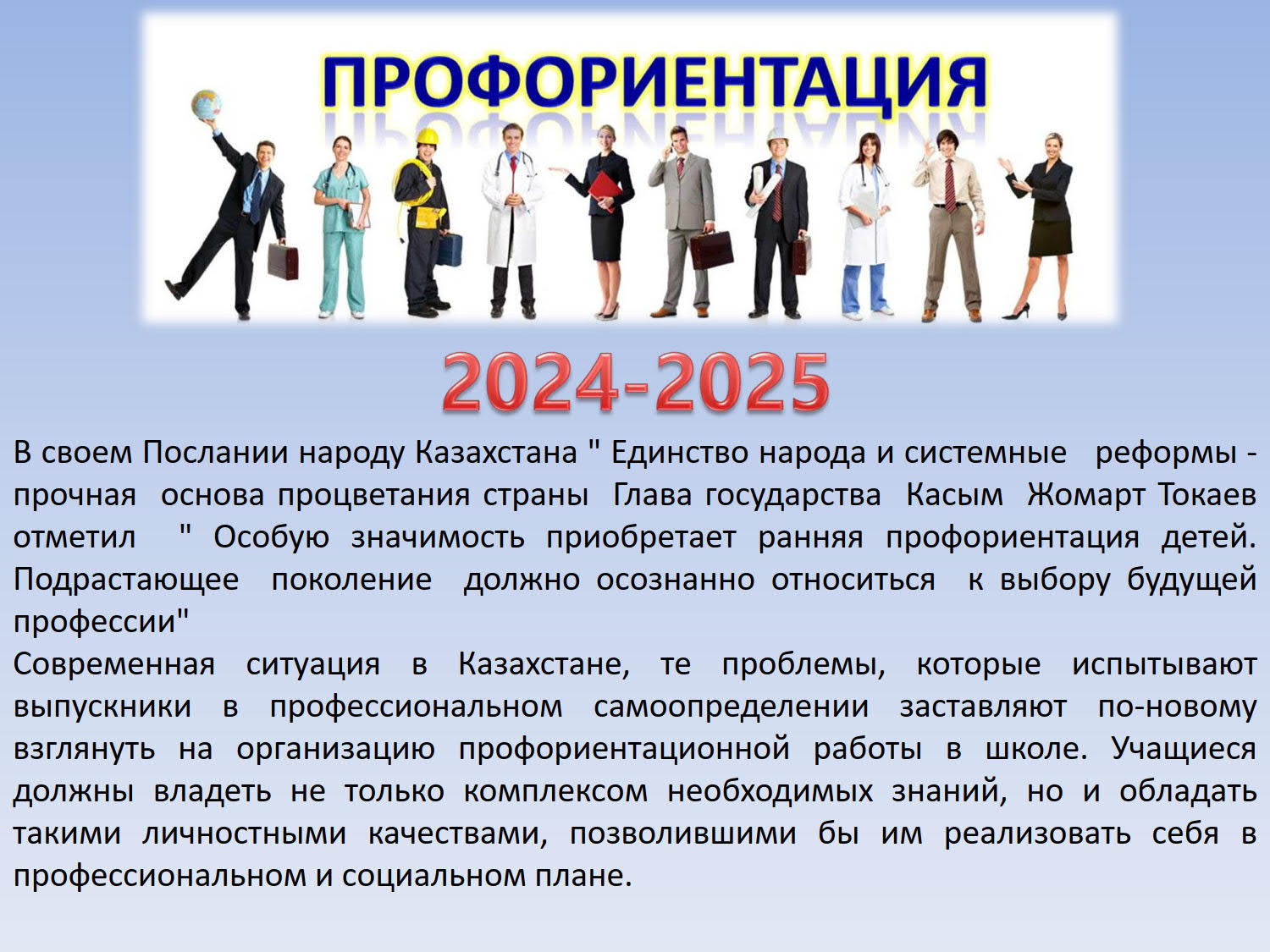 ПРОФОРИЕНТАЦИЯ

2024-2025

В своем Послании народу Казахстана " Единство народа и системные реформы - прочная основа процветания страны Глава государства Касым Жомарт Токаев отметил " Особую значимость приобретает ранняя профориентация детей. Подрастающее поколение должно осознанно относиться к выбору будущей профессии"

Современная ситуация в Казахстане, те проблемы, которые испытывают выпускники в профессиональном самоопределении заставляют по-новому взглянуть на организацию профориентационной работы в школе. Учащиеся должны владеть не только комплексом необходимых знаний, но и обладать такими личностными качествами, позволившими бы им реализовать себя в профессиональном и социальном плане.